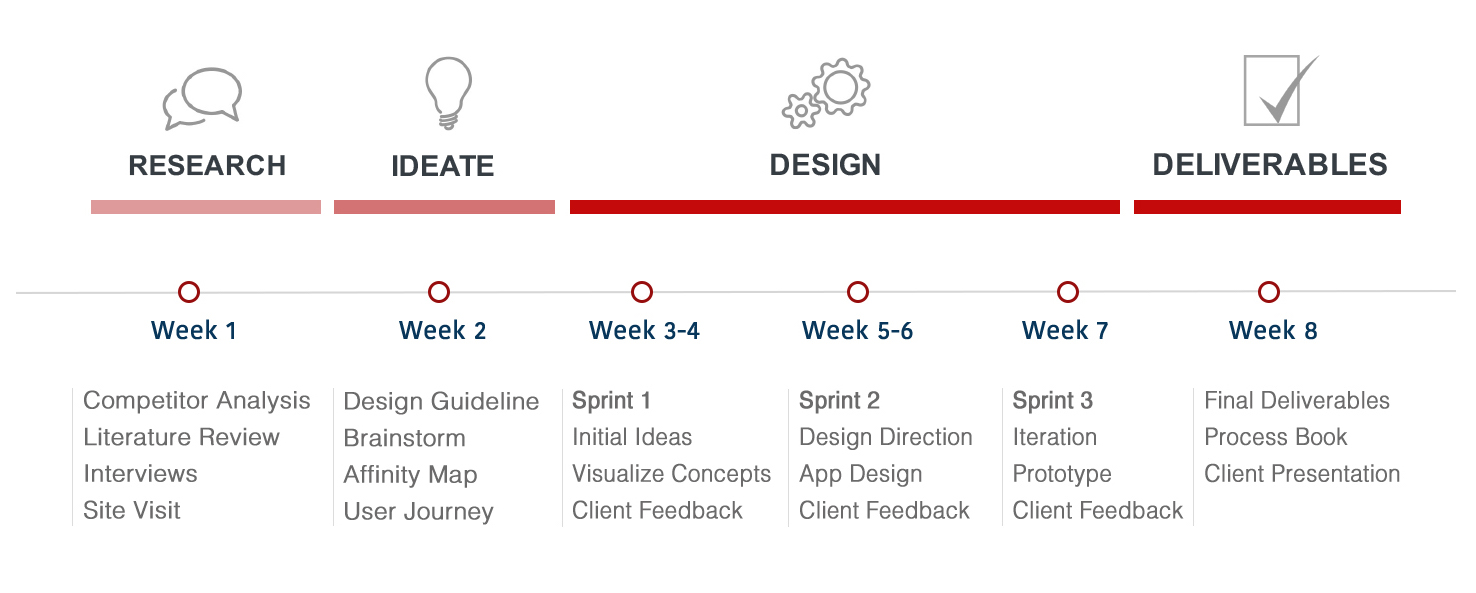 RESEARCH

IDEATE

DESIGN

DELIVERABLES

Week 1

Week 2

Week 3-4

Week 5-6

Week 7

Week 8

Competitor Analysis
Literature Review
Interviews
Site Visit

Design Guideline
Brainstorm
Affinity Map
User Journey

Sprint 1
Initial Ideas
Visualize Concepts
Client Feedback

Sprint 2
Design Direction
App Design
Client Feedback

Sprint 3
Iteration
Prototype
Client Feedback

Final Deliverables
Process Book
Client Presentation